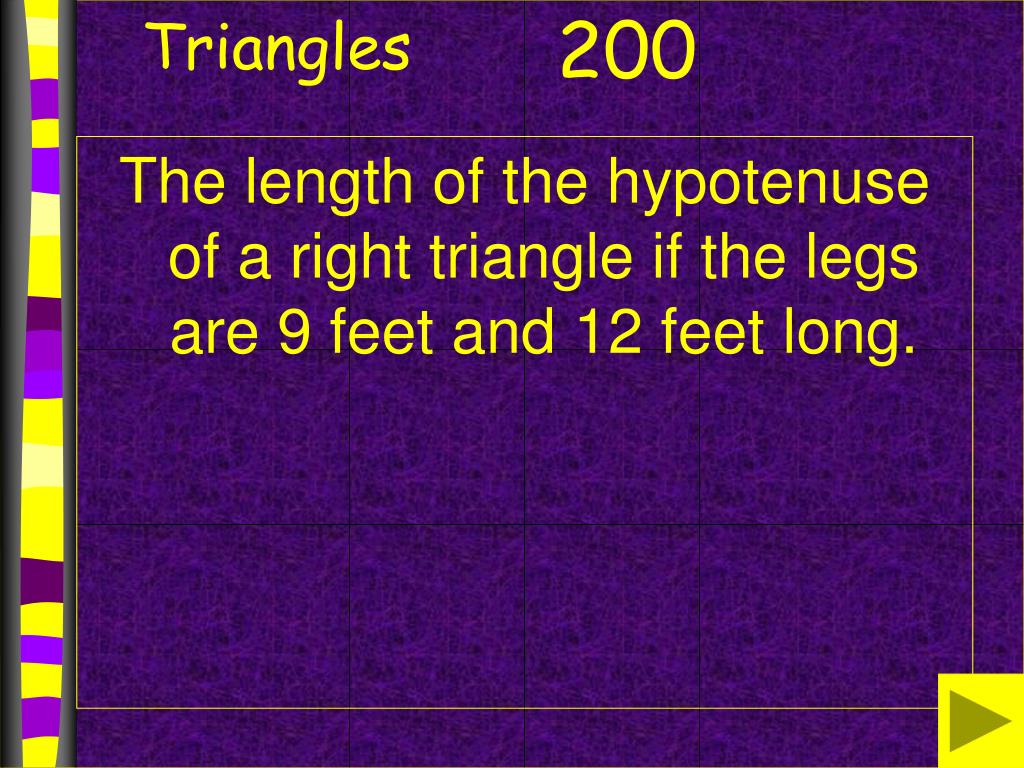 Triangles 200

The length of the hypotenuse of a right triangle if the legs are 9 feet and 12 feet long.